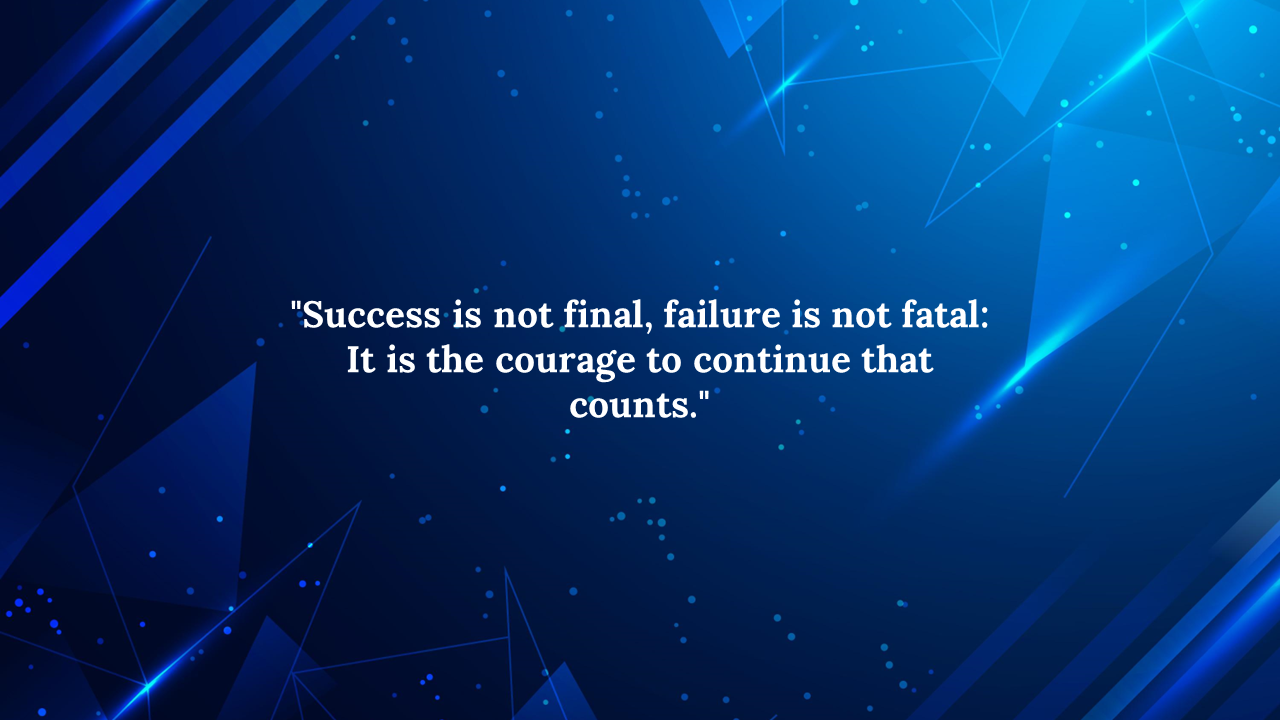 "Success is not final, failure is not fatal: It is the courage to continue that counts."